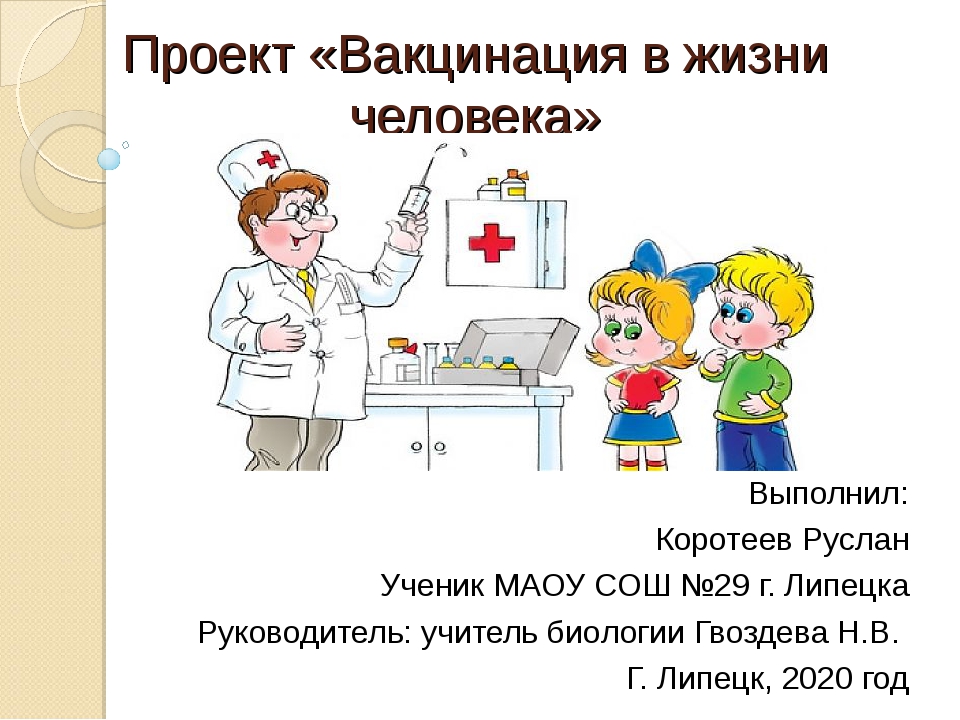 Проект «Вакцинация в жизни человека»

Выполнил:
Коротеев Руслан
Ученик МАОУ СОШ №29 г. Липецка
Руководитель: учитель биологии Гвоздева Н.В.
Г. Липецк, 2020 год